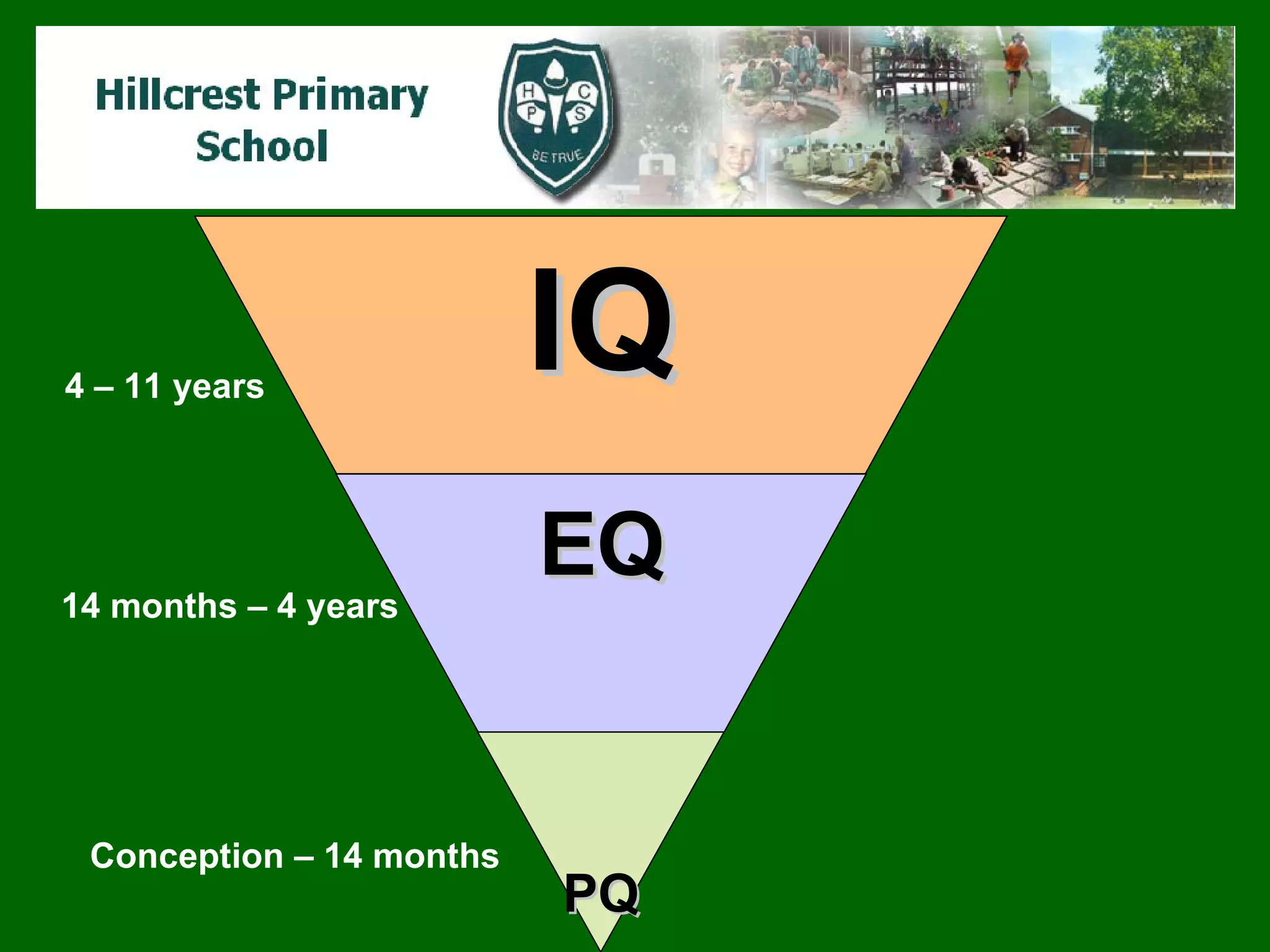 Hillcrest Primary School

H C P S

BE TRUE

IQ

4 – 11 years

EQ

14 months – 4 years

Conception – 14 months

PQ